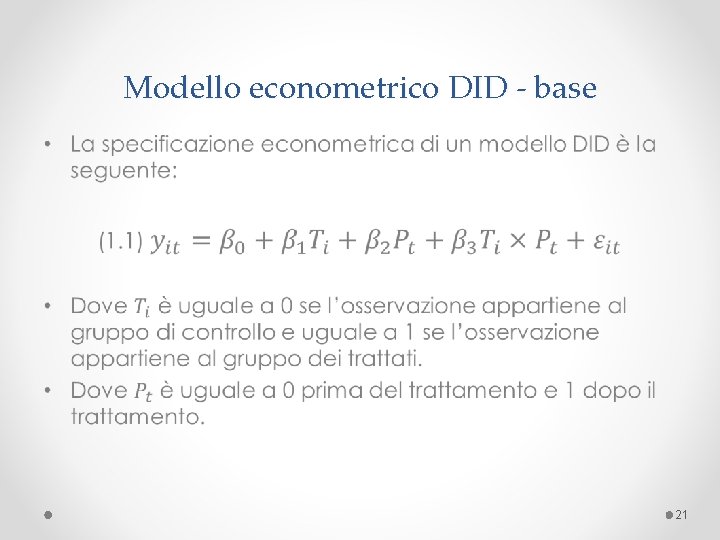 Modello econometrico DID - base

• La specificazione econometrica di un modello DID è la seguente:

(1.1) $y_{it} = \beta_0 + \beta_1 T_i + \beta_2 P_t + \beta_3 T_i \times P_t + \varepsilon_{it}$

• Dove $T_i$ è uguale a 0 se l'osservazione appartiene al gruppo di controllo e uguale a 1 se l'osservazione appartiene al gruppo dei trattati.
• Dove $P_t$ è uguale a 0 prima del trattamento e 1 dopo il trattamento.

21